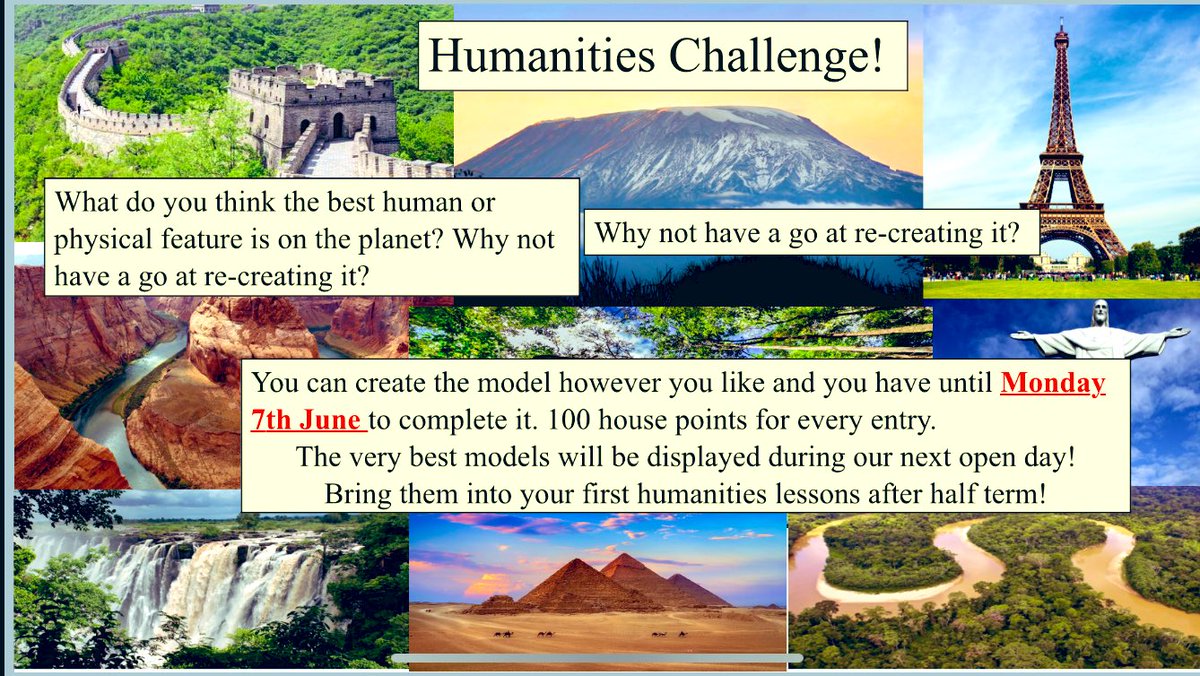 Humanities Challenge!

What do you think the best human or physical feature is on the planet? Why not have a go at re-creating it?

Why not have a go at re-creating it?

You can create the model however you like and you have until Monday 7th June to complete it. 100 house points for every entry.
The very best models will be displayed during our next open day!
Bring them into your first humanities lessons after half term!